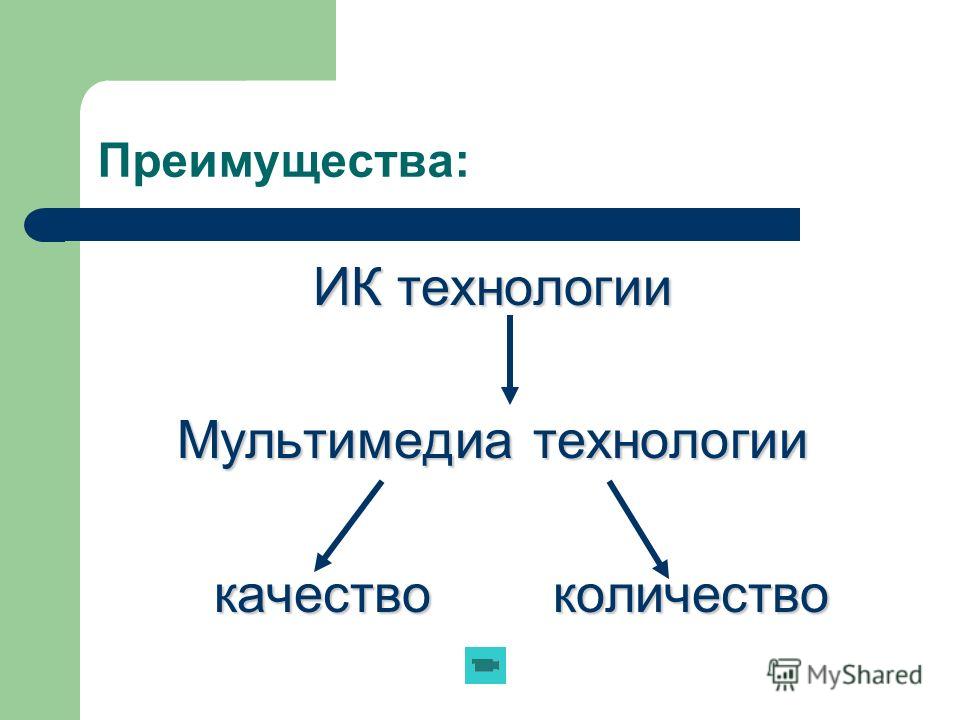 Преимущества:

ИК технологии

Мультимедиа технологии

качество

количество

MyShared